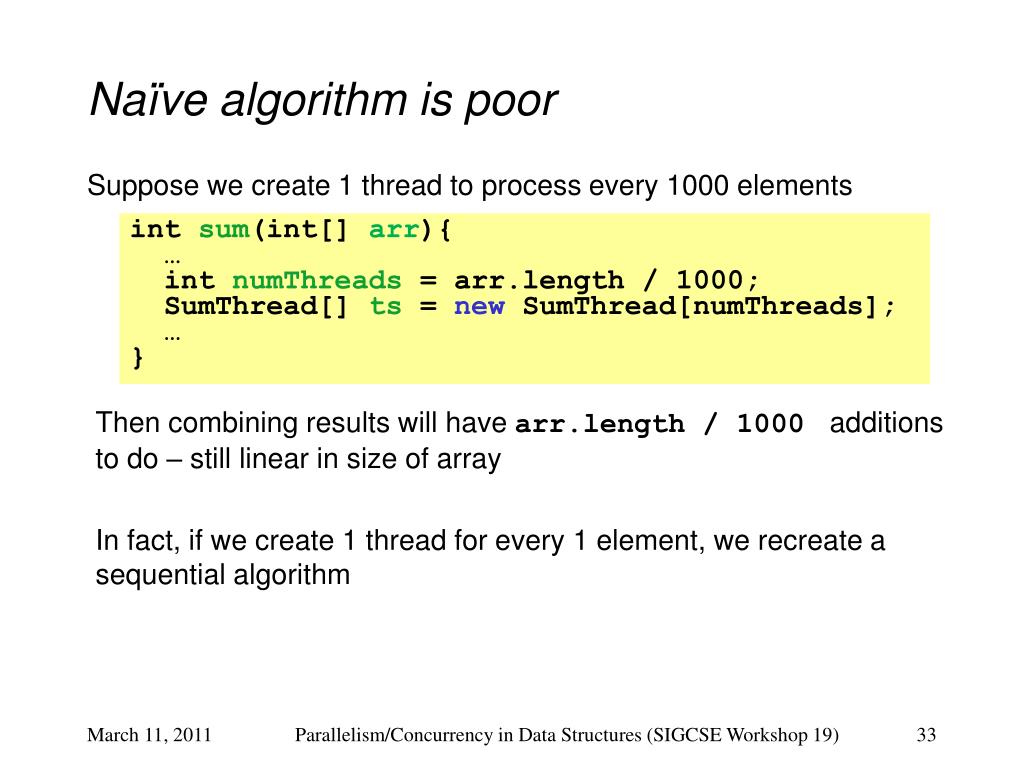 Naïve algorithm is poor

Suppose we create 1 thread to process every 1000 elements

int sum(int[] arr){
  …
  int numThreads = arr.length / 1000;
  SumThread[] ts = new SumThread[numThreads];
  …
}

Then combining results will have arr.length / 1000 additions to do – still linear in size of array

In fact, if we create 1 thread for every 1 element, we recreate a sequential algorithm

March 11, 2011 Parallelism/Concurrency in Data Structures (SIGCSE Workshop 19) 33